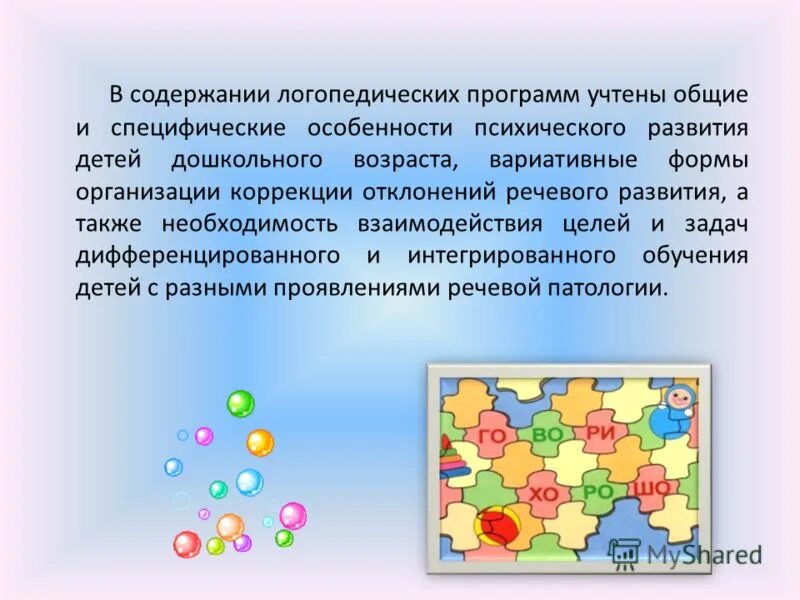 В содержании логопедических программ учтены общие и специфические особенности психического развития детей дошкольного возраста, вариативные формы организации коррекции отклонений речевого развития, а также необходимость взаимодействия целей и задач дифференцированного и интегрированного обучения детей с разными проявлениями речевой патологии.

ГО ВО РИ
ХО РО ШО

MyShared